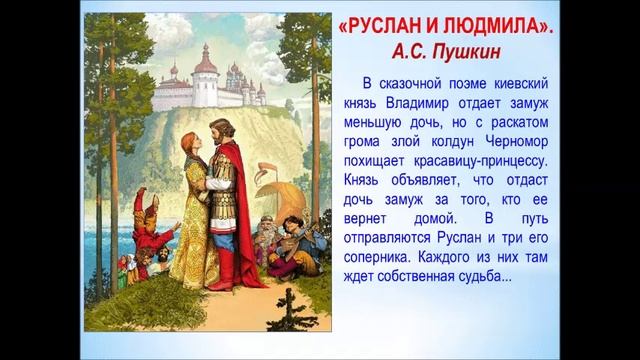 «РУСЛАН И ЛЮДМИЛА».
А.С. Пушкин

В сказочной поэме киевский князь Владимир отдает замуж меньшую дочь, но с раскатом грома злой колдун Черномор похищает красавицу-принцессу. Князь объявляет, что отдаст дочь замуж за того, кто ее вернет домой. В путь отправляются Руслан и три его соперника. Каждого из них там ждет собственная судьба...